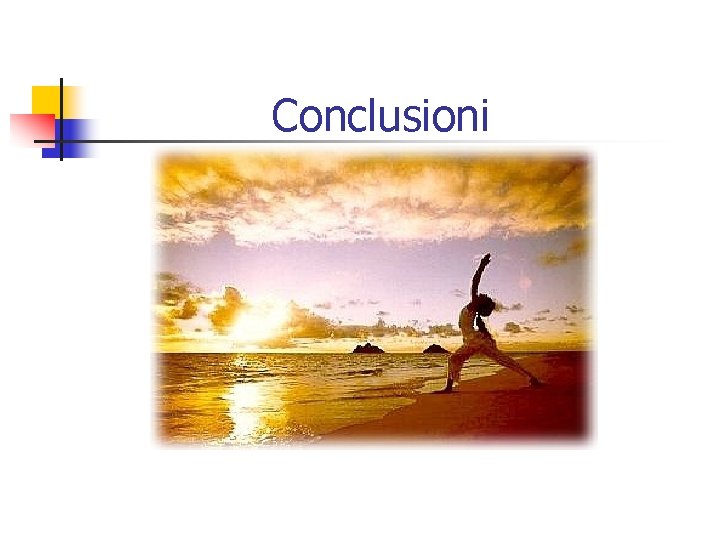 Conclusioni